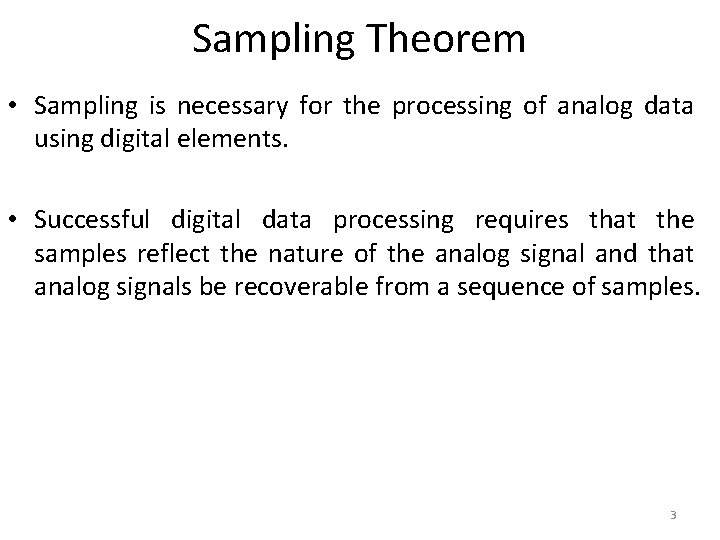 Sampling Theorem

• Sampling is necessary for the processing of analog data using digital elements.

• Successful digital data processing requires that the samples reflect the nature of the analog signal and that analog signals be recoverable from a sequence of samples.

3